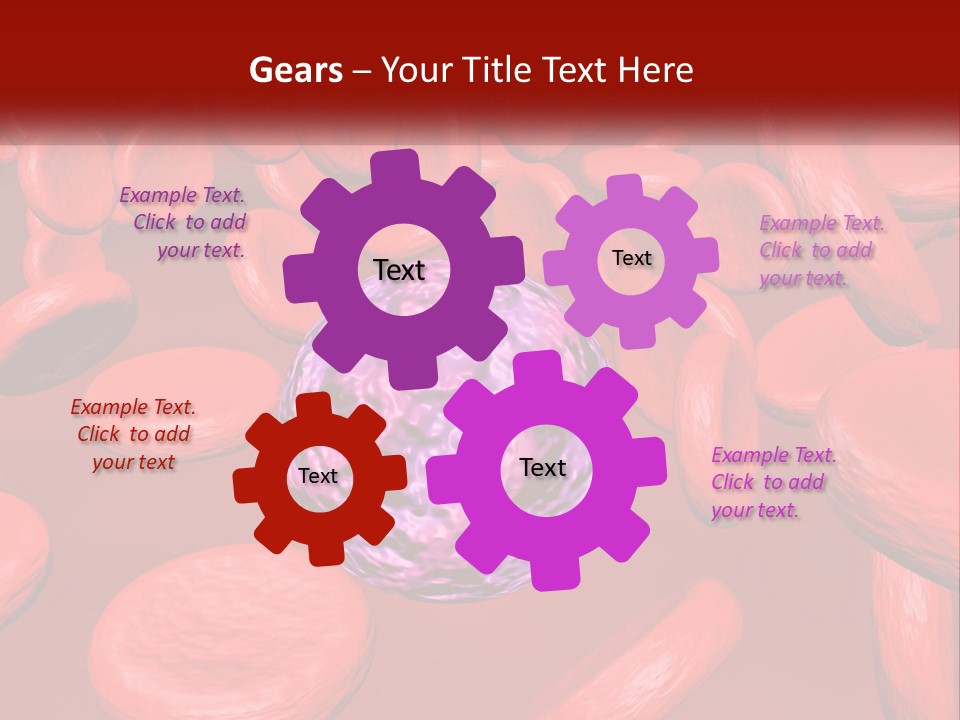 Gears – Your Title Text Here

Example Text. Click to add your text.

Text

Text

Example Text. Click to add your text.

Example Text. Click to add your text

Text

Text

Example Text. Click to add your text.